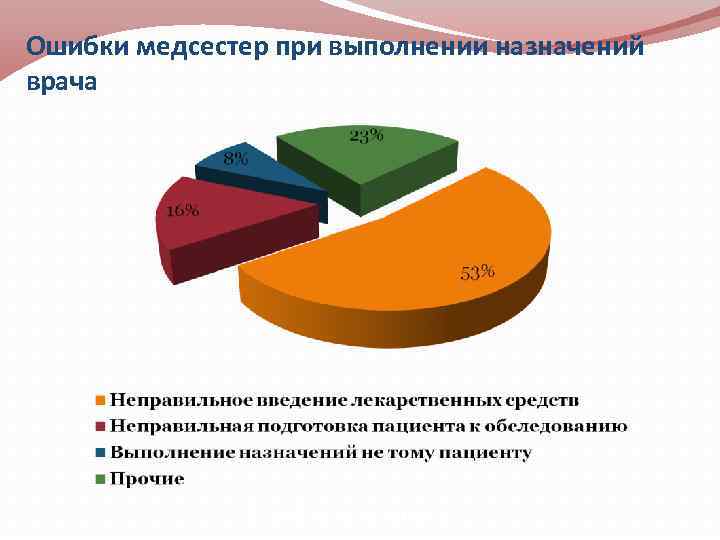 Ошибки медсестер при выполнении назначений врача

23%

8%

16%

53%

Неправильное введение лекарственных средств
Неправильная подготовка пациента к обследованию
Выполнение назначений не тому пациенту
Прочие